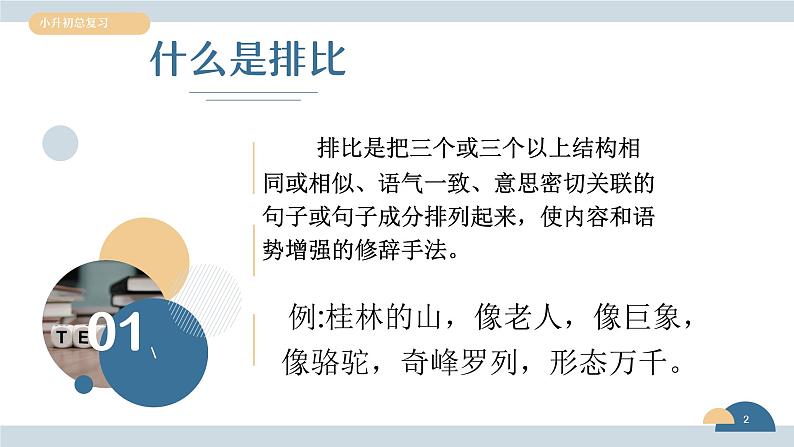 小升初总复习

什么是排比

排比是把三个或三个以上结构相同或相似、语气一致、意思密切关联的句子或句子成分排列起来，使内容和语势增强的修辞手法。

例:桂林的山，像老人，像巨象，像骆驼，奇峰罗列，形态万千。

TE

01

2